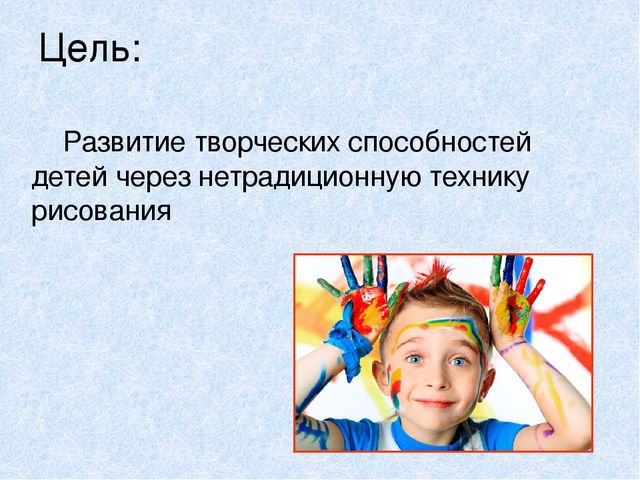 Цель:

Развитие творческих способностей детей через нетрадиционную технику рисования